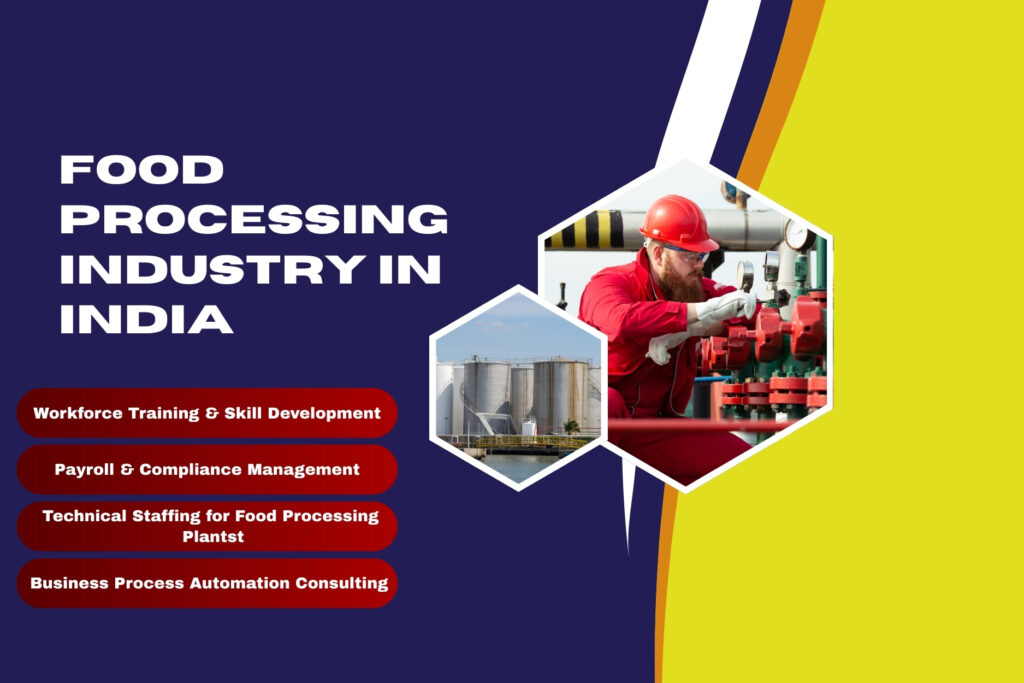 FOOD PROCESSING INDUSTRY IN INDIA

Workforce Training & Skill Development

Payroll & Compliance Management

Technical Staffing for Food Processing Plantst

Business Process Automation Consulting